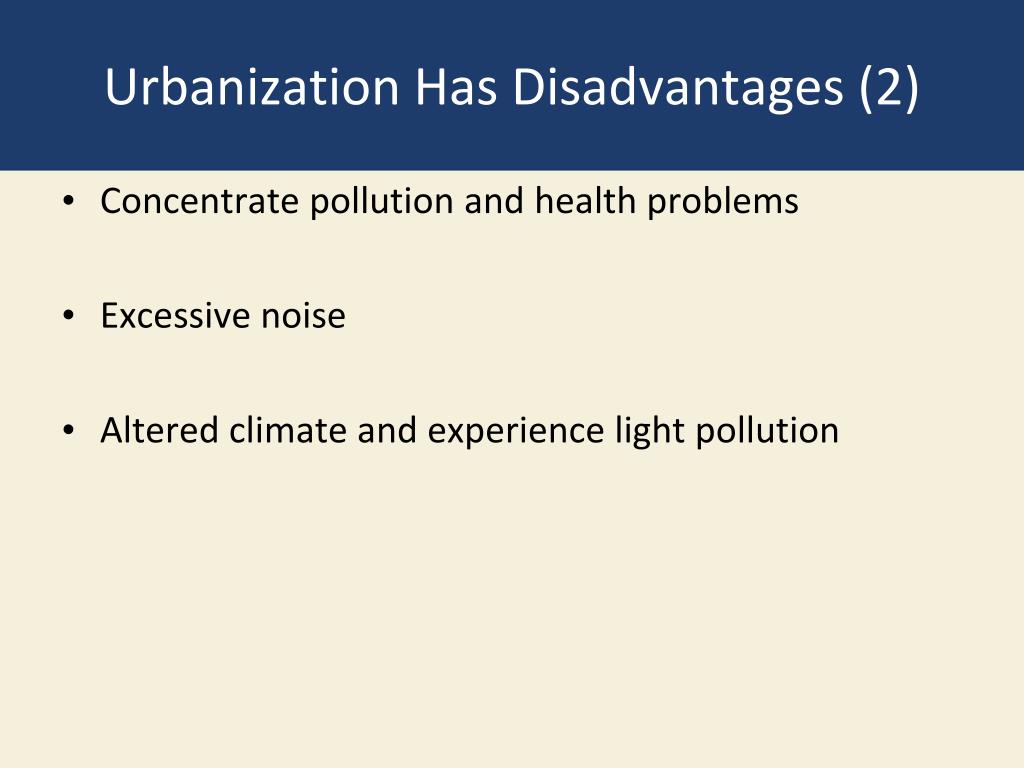 Urbanization Has Disadvantages (2)

• Concentrate pollution and health problems

• Excessive noise

• Altered climate and experience light pollution